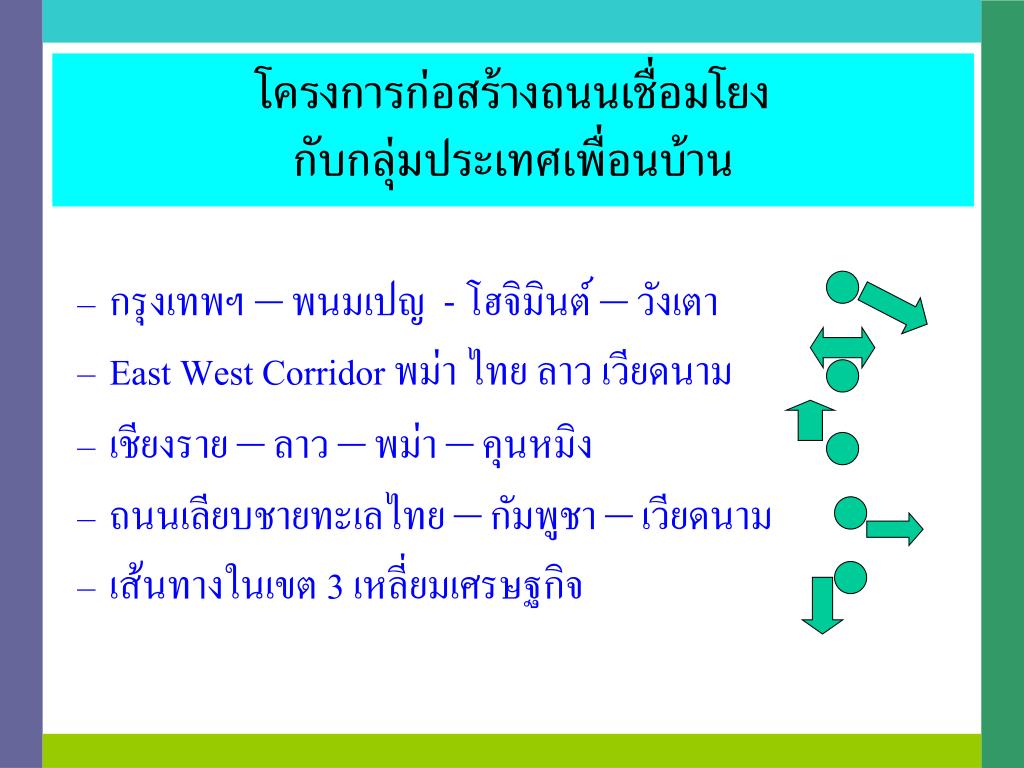 โครงการก่อสร้างถนนเชื่อมโยง
กับกลุ่มประเทศเพื่อนบ้าน

– กรุงเทพฯ – พนมเปญ - โฮจิมินต์ – วังเตา
– East West Corridor พม่า ไทย ลาว เวียดนาม
– เชียงราย – ลาว – พม่า – คุนหมิง
– ถนนเลียบชายทะเลไทย – กัมพูชา – เวียดนาม
– เส้นทางในเขต 3 เหลี่ยมเศรษฐกิจ